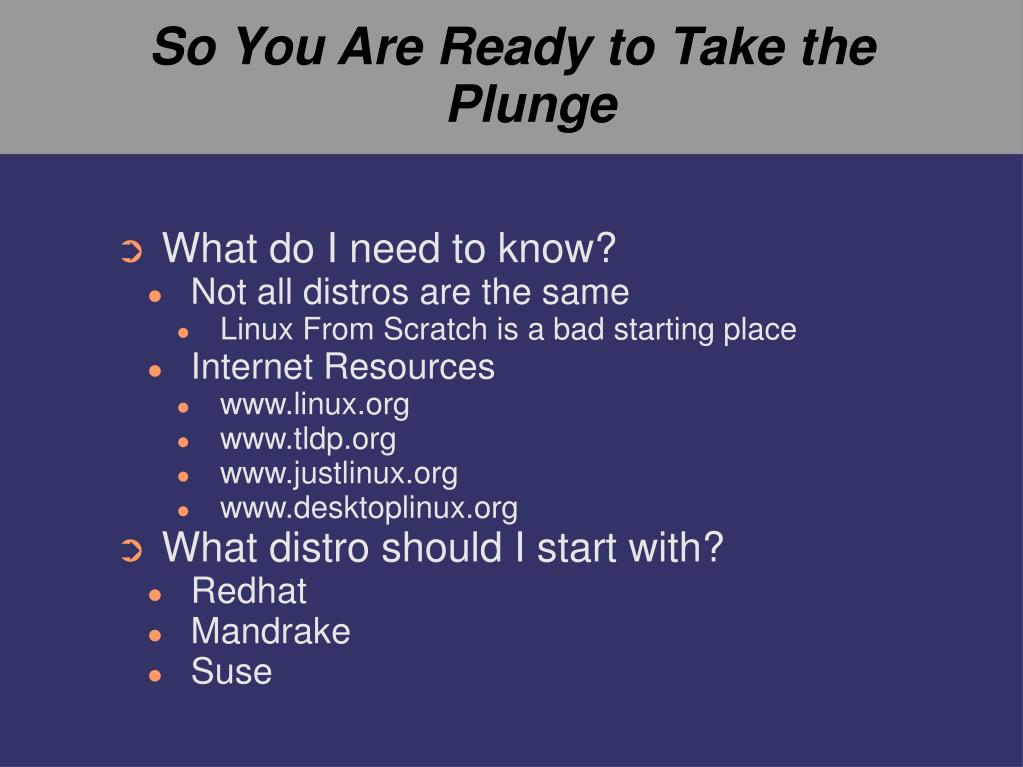 So You Are Ready to Take the Plunge

What do I need to know?
Not all distros are the same
Linux From Scratch is a bad starting place
Internet Resources
www.linux.org
www.tldp.org
www.justlinux.org
www.desktoplinux.org
What distro should I start with?
Redhat
Mandrake
Suse